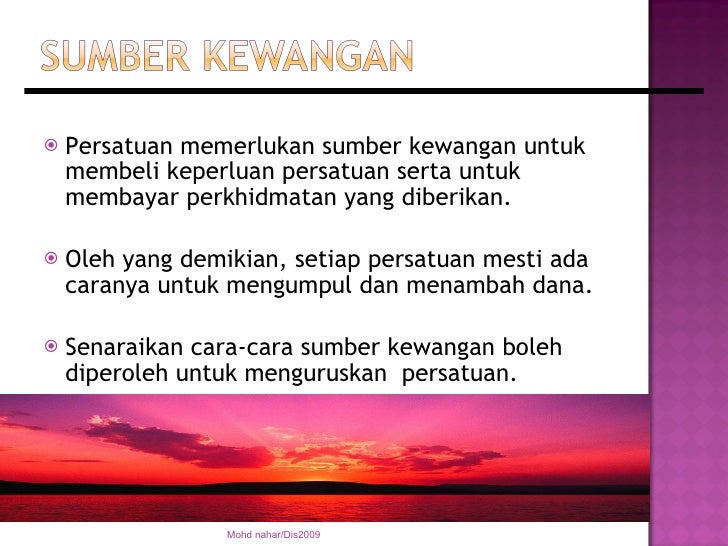 SUMBER KEWANGAN

Persatuan memerlukan sumber kewangan untuk membeli keperluan persatuan serta untuk membayar perkhidmatan yang diberikan.

Oleh yang demikian, setiap persatuan mesti ada caranya untuk mengumpul dan menambah dana.

Senaraikan cara-cara sumber kewangan boleh diperoleh untuk menguruskan persatuan.

Mohd nahar/Dis2009